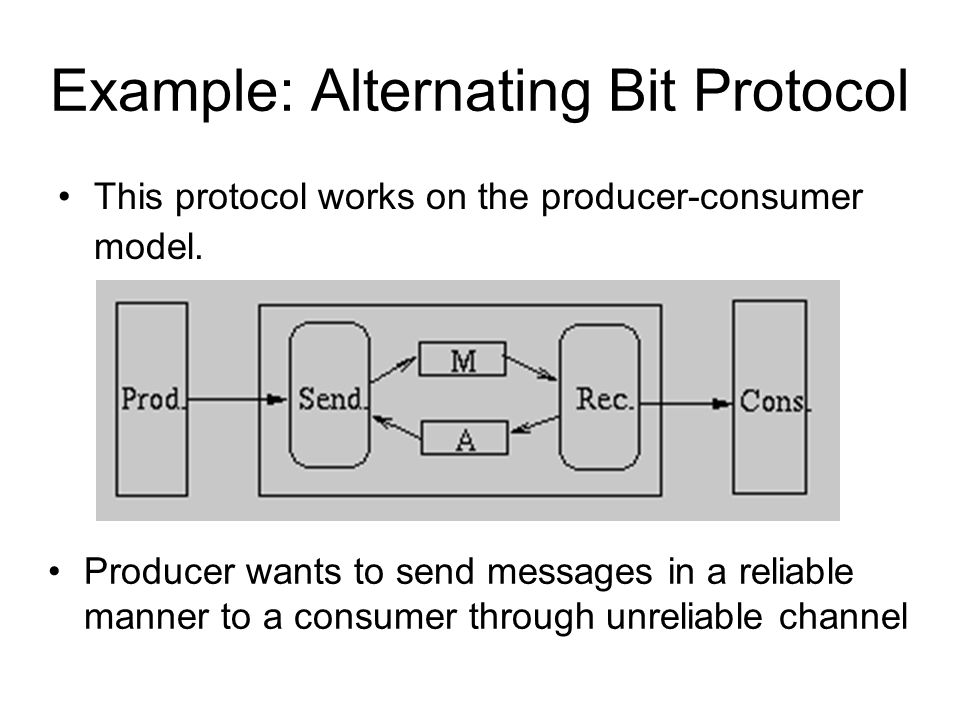 Example: Alternating Bit Protocol

• This protocol works on the producer-consumer model.

Prod.

Send.

M

A

Rec.

Cons.

• Producer wants to send messages in a reliable manner to a consumer through unreliable channel